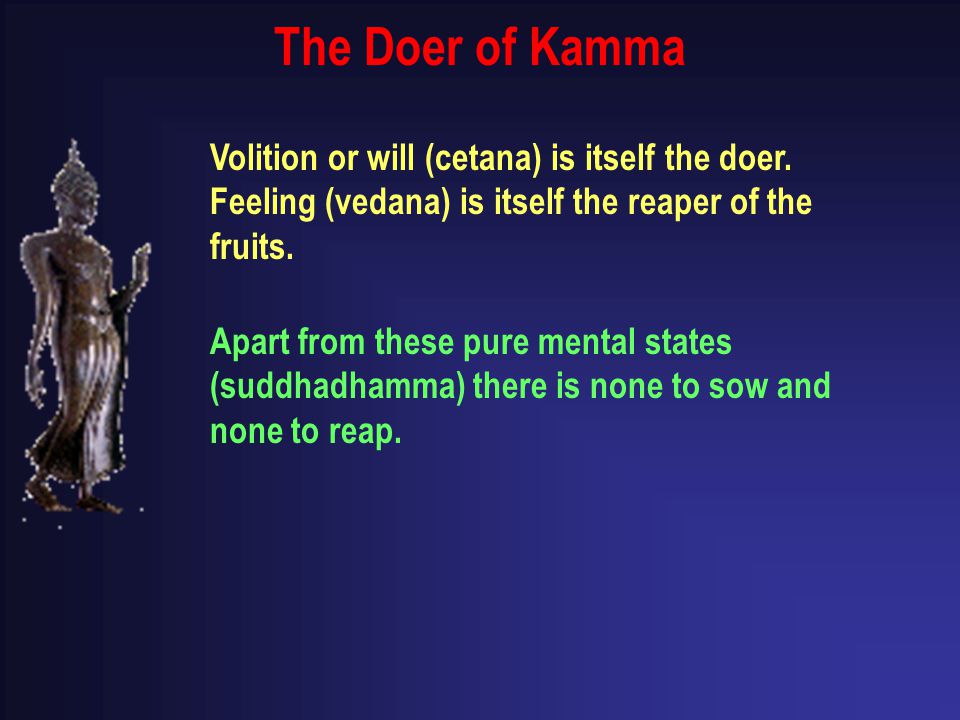 The Doer of Kamma

Volition or will (cetana) is itself the doer. Feeling (vedana) is itself the reaper of the fruits.

Apart from these pure mental states (suddhadhamma) there is none to sow and none to reap.